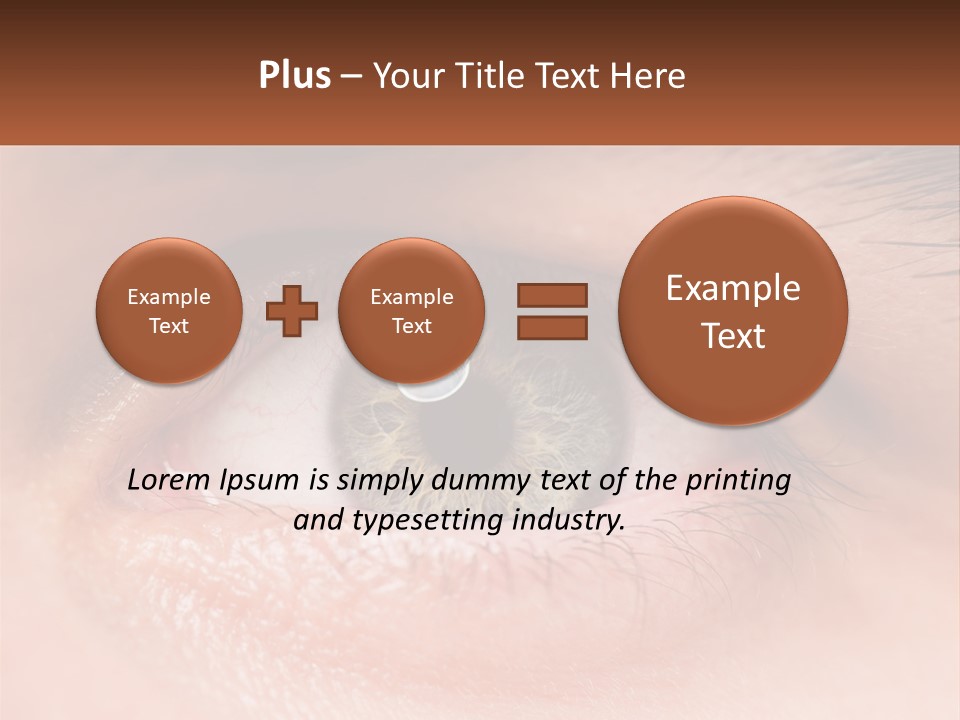 Plus – Your Title Text Here

Example Text

Example Text

Example Text

Lorem Ipsum is simply dummy text of the printing and typesetting industry.